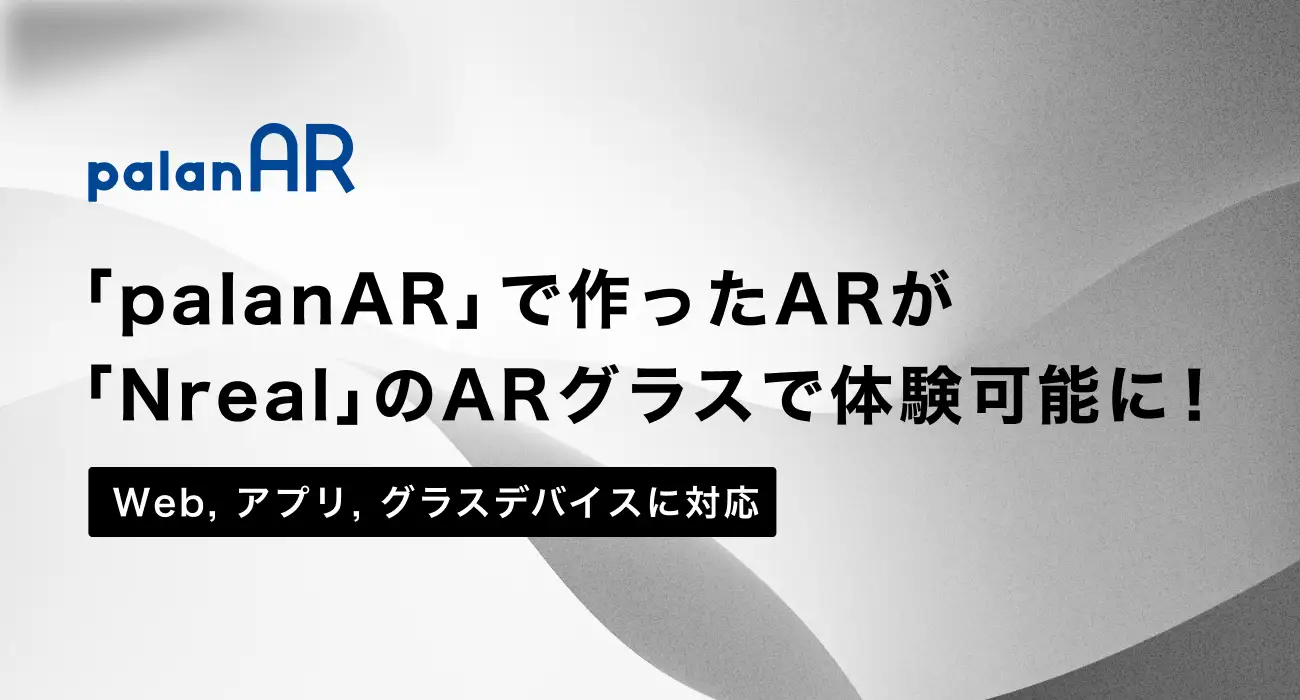 palanAR

「palanAR」で作ったARが
「Nreal」のARグラスで体験可能に！

Web, アプリ, グラスデバイスに対応